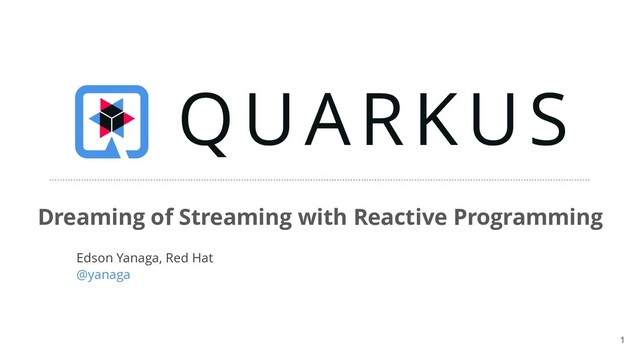 QUARKUS

Dreaming of Streaming with Reactive Programming

Edson Yanaga, Red Hat
@yanaga

1